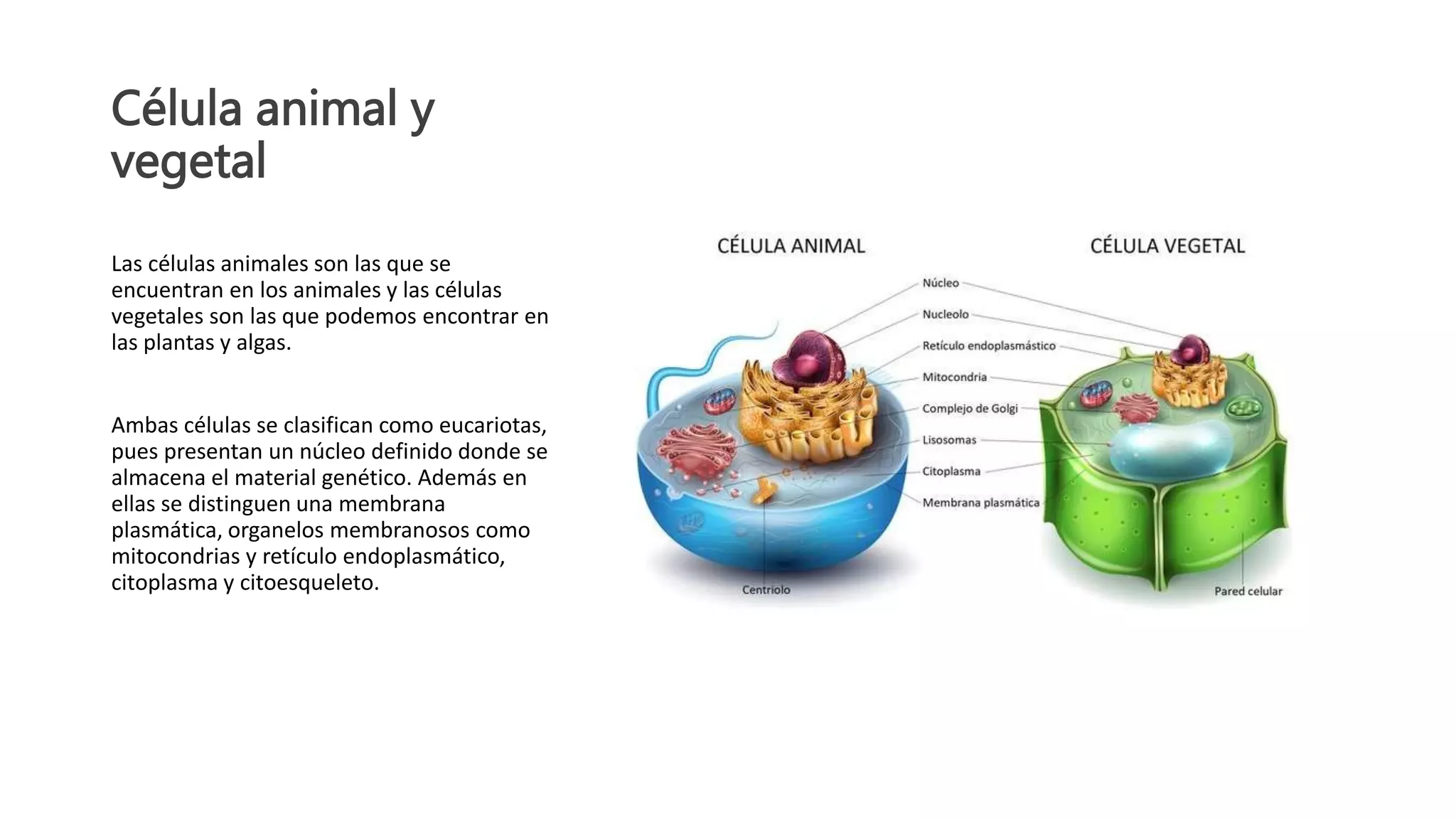 Célula animal y vegetal

Las células animales son las que se encuentran en los animales y las células vegetales son las que podemos encontrar en las plantas y algas.

Ambas células se clasifican como eucariotas, pues presentan un núcleo definido donde se almacena el material genético. Además en ellas se distinguen una membrana plasmática, organelos membranosos como mitocondrias y retículo endoplasmático, citoplasma y citoesqueleto.

CÉLULA ANIMAL

CÉLULA VEGETAL

Núcleo
Nucleolo
Retículo endoplasmástico
Mitocondria
Complejo de Golgi
Lisosomas
Citoplasma
Membrana plasmática
Centriolo
Pared celular